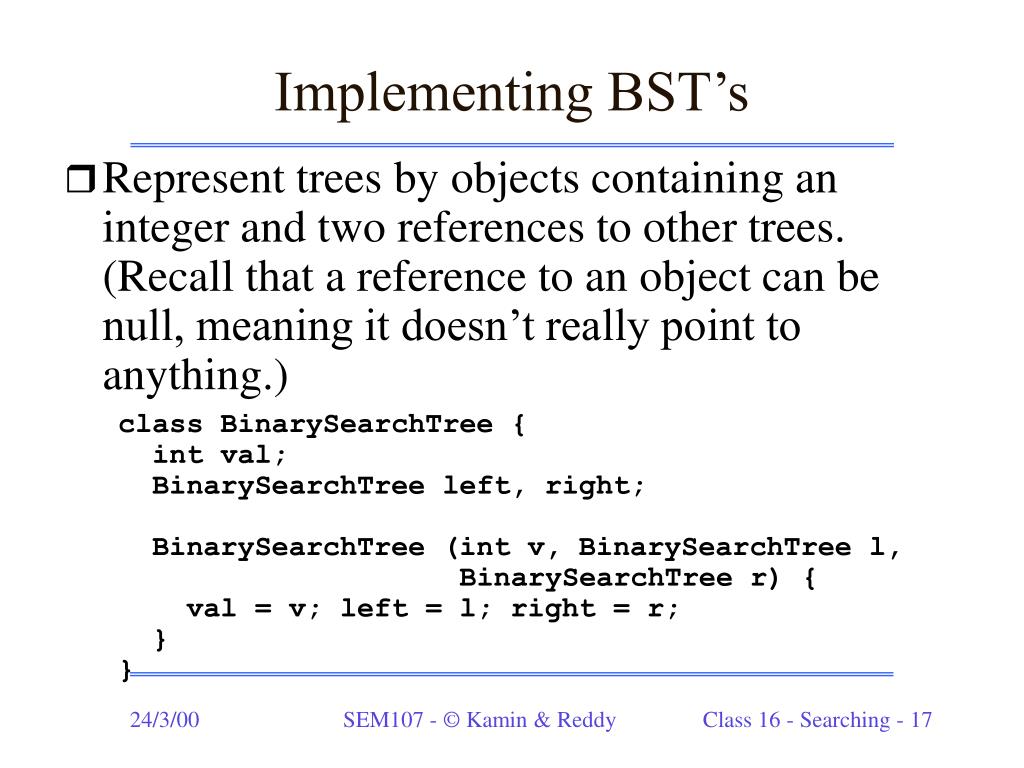 Implementing BST’s

❒ Represent trees by objects containing an integer and two references to other trees. (Recall that a reference to an object can be null, meaning it doesn’t really point to anything.)

class BinarySearchTree {
  int val;
  BinarySearchTree left, right;

  BinarySearchTree (int v, BinarySearchTree l,
                    BinarySearchTree r) {
    val = v; left = l; right = r;
  }
}

24/3/00

SEM107 - © Kamin & Reddy

Class 16 - Searching - 17